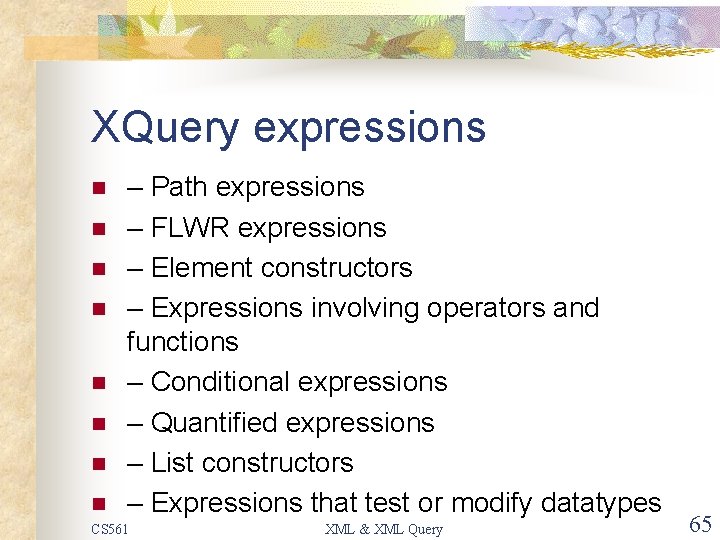 XQuery expressions

- – Path expressions
- – FLWR expressions
- – Element constructors
- – Expressions involving operators and functions
- – Conditional expressions
- – Quantified expressions
- – List constructors
- – Expressions that test or modify datatypes

CS561

XML & XML Query

65